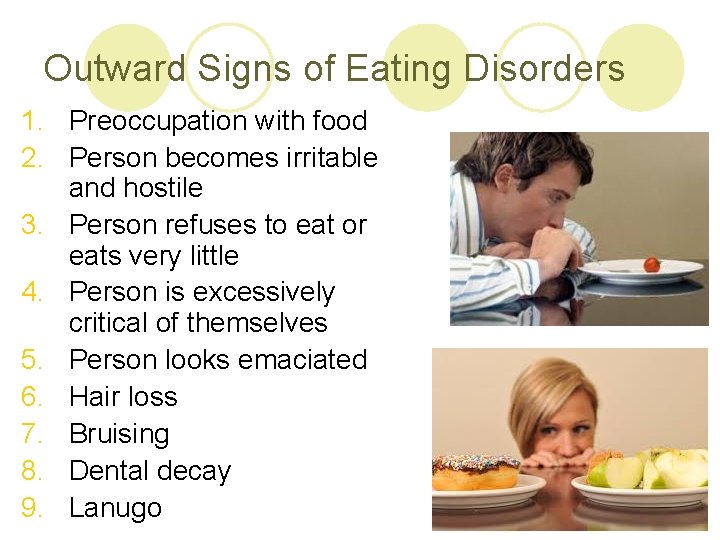 Outward Signs of Eating Disorders

1. Preoccupation with food
2. Person becomes irritable and hostile
3. Person refuses to eat or eats very little
4. Person is excessively critical of themselves
5. Person looks emaciated
6. Hair loss
7. Bruising
8. Dental decay
9. Lanugo